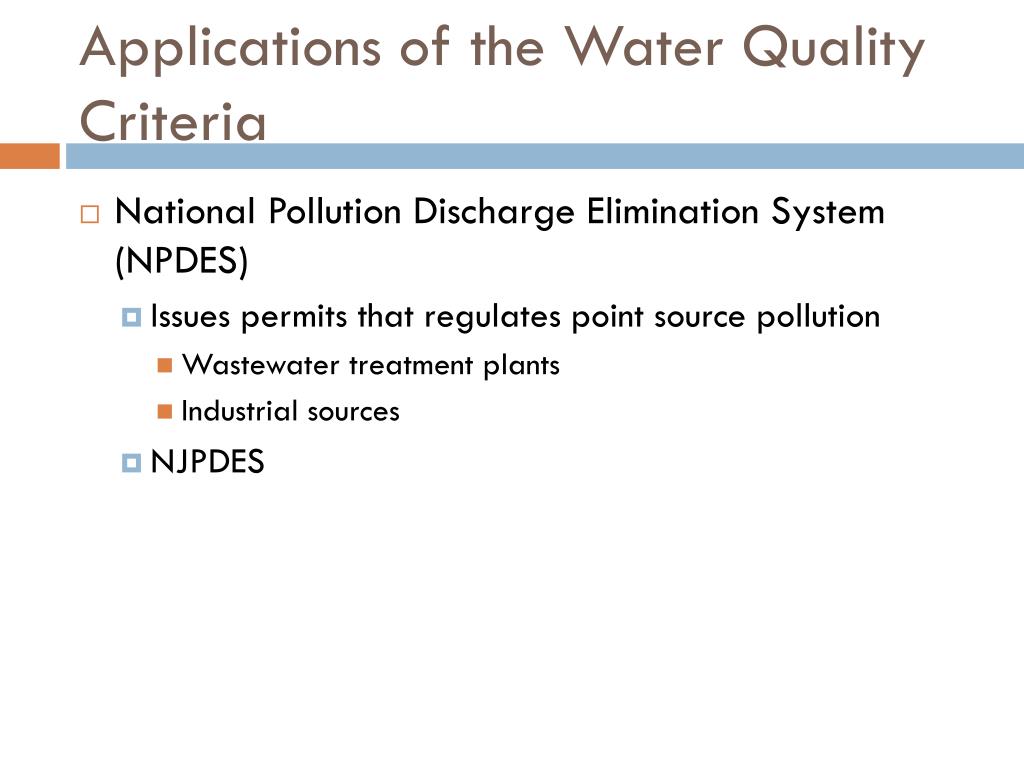 Applications of the Water Quality Criteria

National Pollution Discharge Elimination System (NPDES)

Issues permits that regulates point source pollution

Wastewater treatment plants

Industrial sources

NJPDES